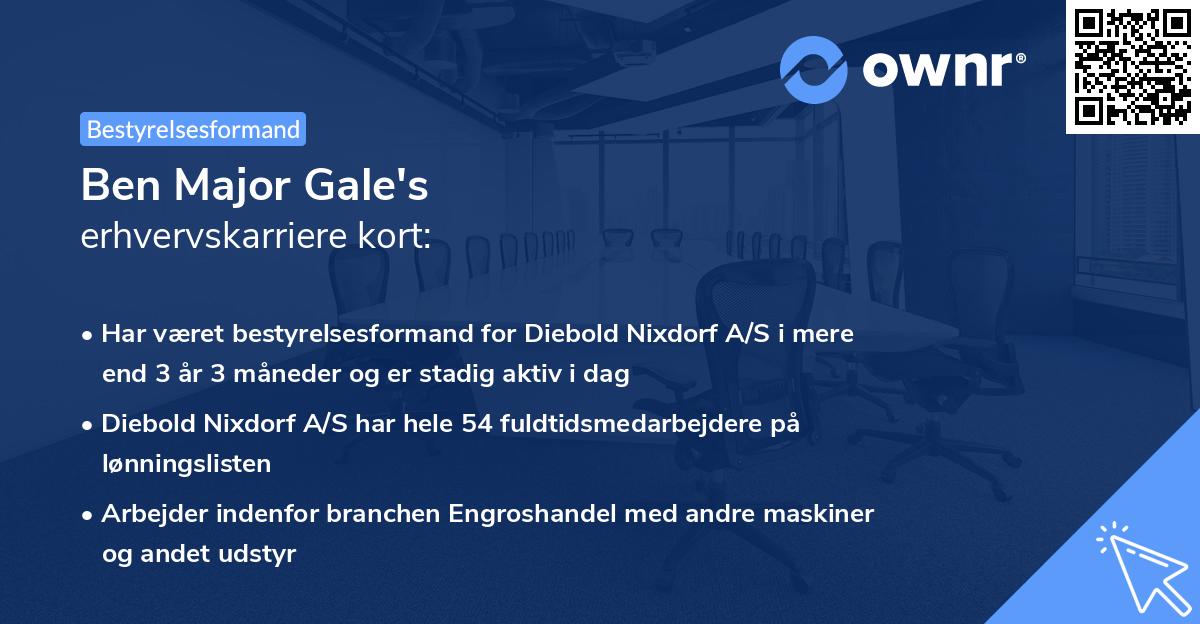 ownr®

Bestyrelsesformand

Ben Major Gale's
erhvervskarriere kort:

• Har været bestyrelsesformand for Diebold Nixdorf A/S i mere end 3 år 3 måneder og er stadig aktiv i dag

• Diebold Nixdorf A/S har hele 54 fuldtidsmedarbejdere på lønningslisten

• Arbejder indenfor branchen Engroshandel med andre maskiner og andet udstyr